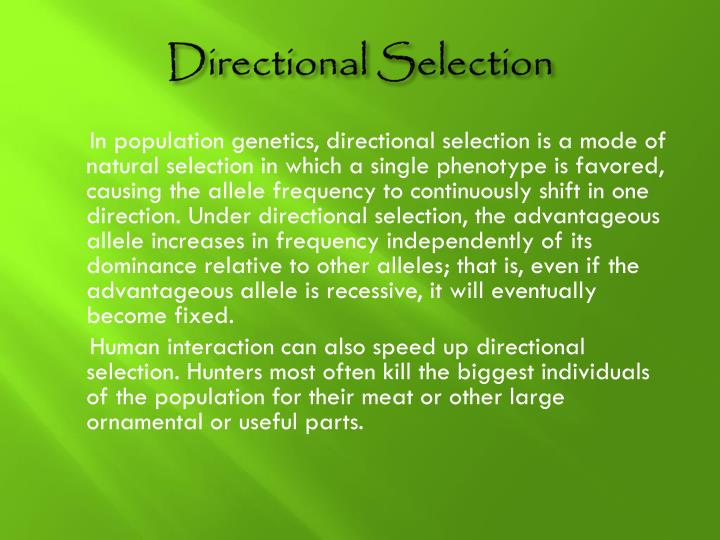 Directional Selection

In population genetics, directional selection is a mode of natural selection in which a single phenotype is favored, causing the allele frequency to continuously shift in one direction. Under directional selection, the advantageous allele increases in frequency independently of its dominance relative to other alleles; that is, even if the advantageous allele is recessive, it will eventually become fixed.

Human interaction can also speed up directional selection. Hunters most often kill the biggest individuals of the population for their meat or other large ornamental or useful parts.